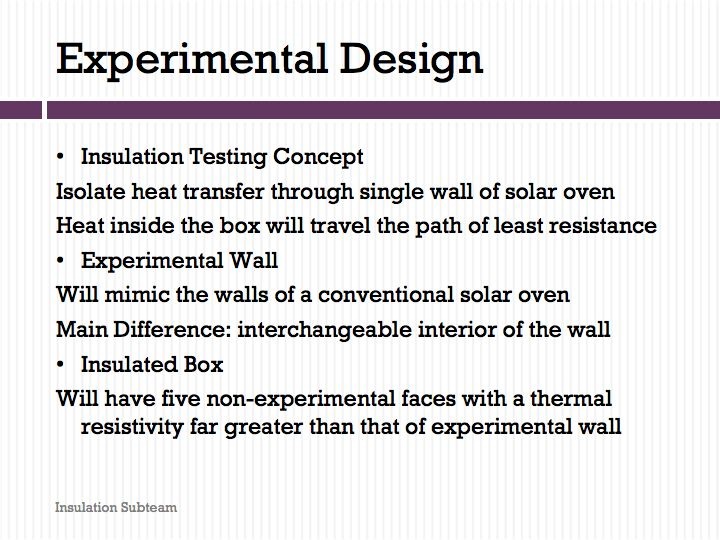 Experimental Design

• Insulation Testing Concept

Isolate heat transfer through single wall of solar oven

Heat inside the box will travel the path of least resistance

• Experimental Wall

Will mimic the walls of a conventional solar oven

Main Difference: interchangeable interior of the wall

• Insulated Box

Will have five non-experimental faces with a thermal resistivity far greater than that of experimental wall

Insulation Subteam